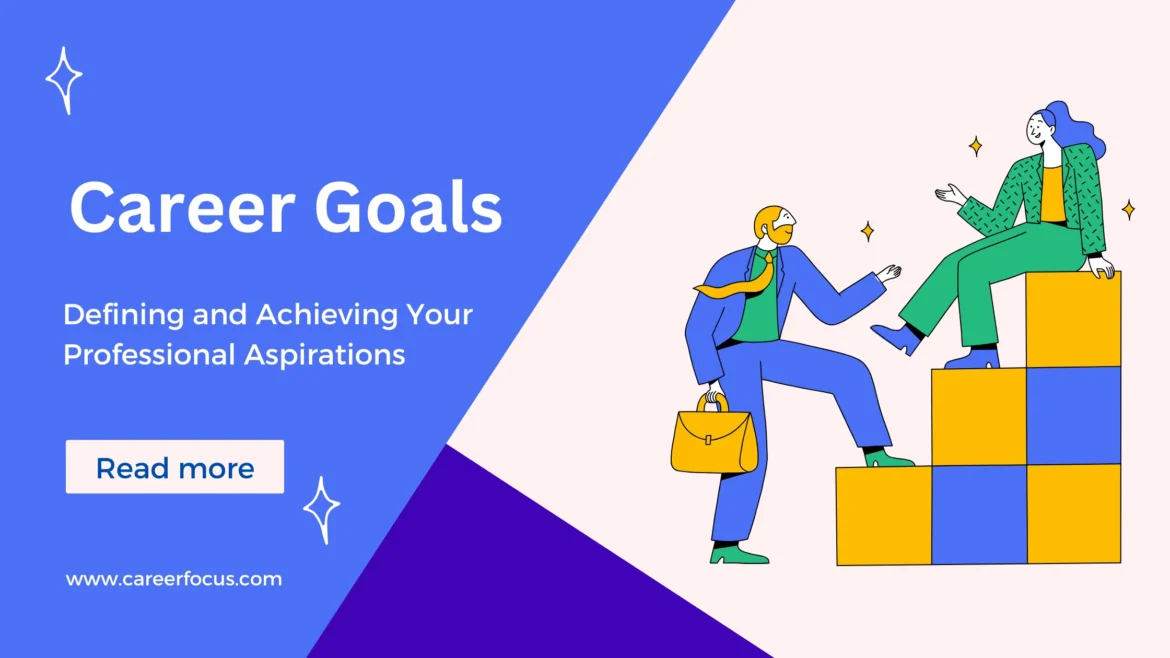 Career Goals

Defining and Achieving Your Professional Aspirations

Read more

www.careerfocus.com